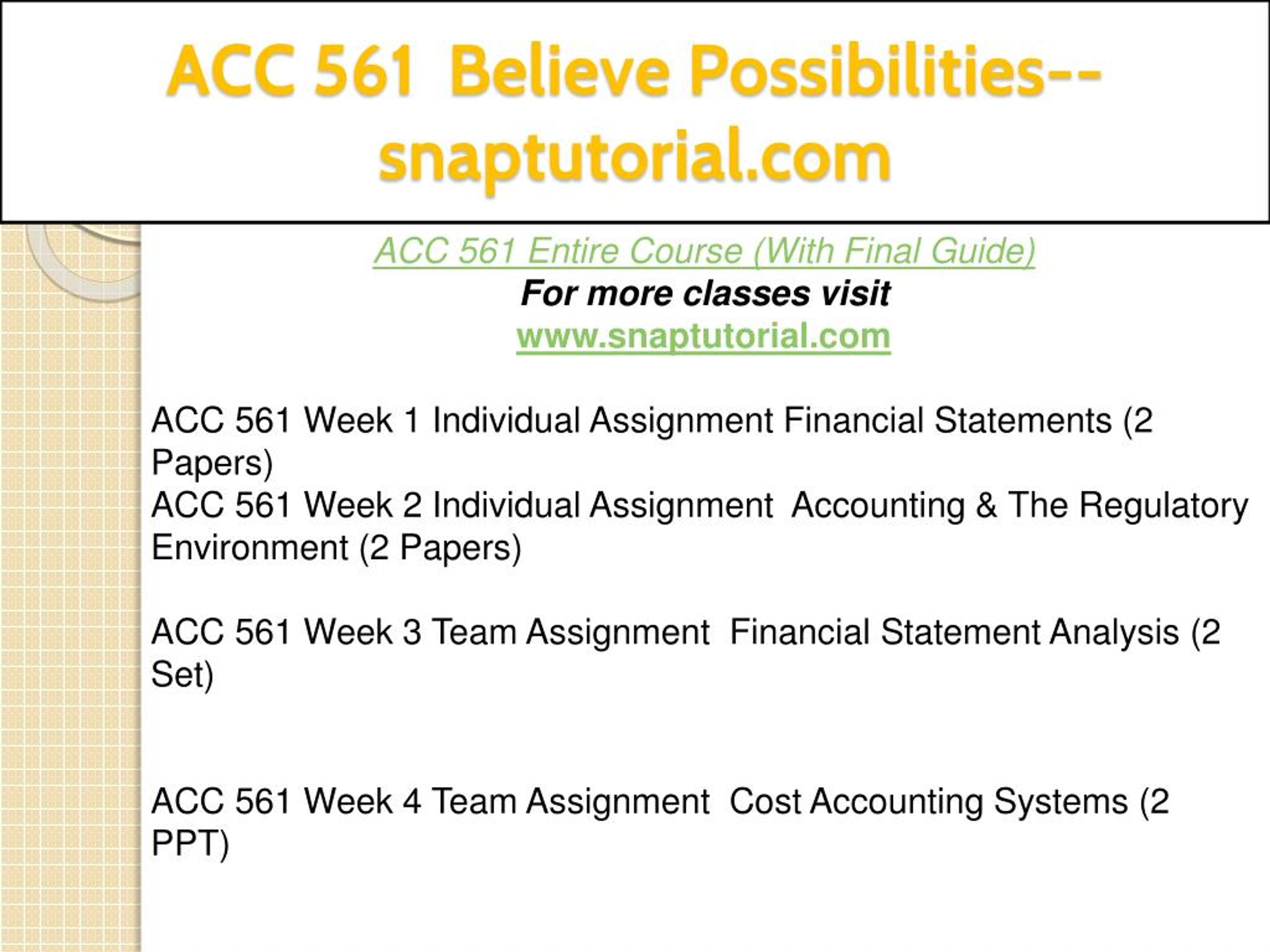 ACC 561 Believe Possibilities--snaptutorial.com

ACC 561 Entire Course (With Final Guide)
For more classes visit
www.snaptutorial.com

ACC 561 Week 1 Individual Assignment Financial Statements (2 Papers)
ACC 561 Week 2 Individual Assignment Accounting & The Regulatory Environment (2 Papers)

ACC 561 Week 3 Team Assignment Financial Statement Analysis (2 Set)

ACC 561 Week 4 Team Assignment Cost Accounting Systems (2 PPT)